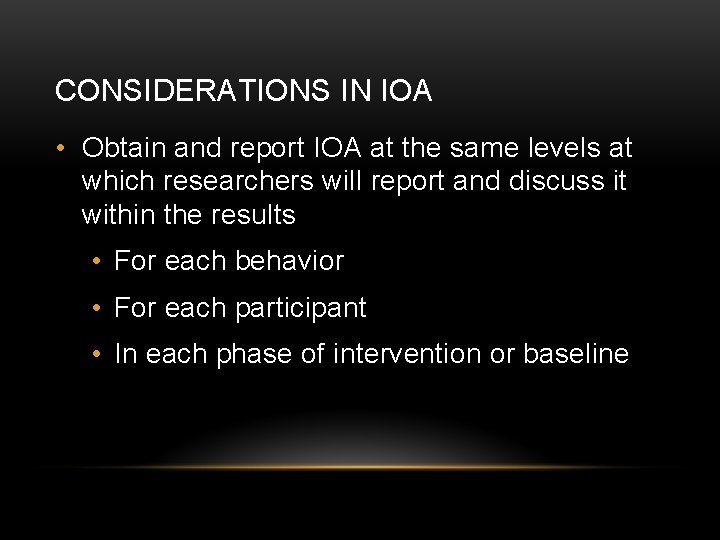 CONSIDERATIONS IN IOA

• Obtain and report IOA at the same levels at which researchers will report and discuss it within the results

• For each behavior

• For each participant

• In each phase of intervention or baseline